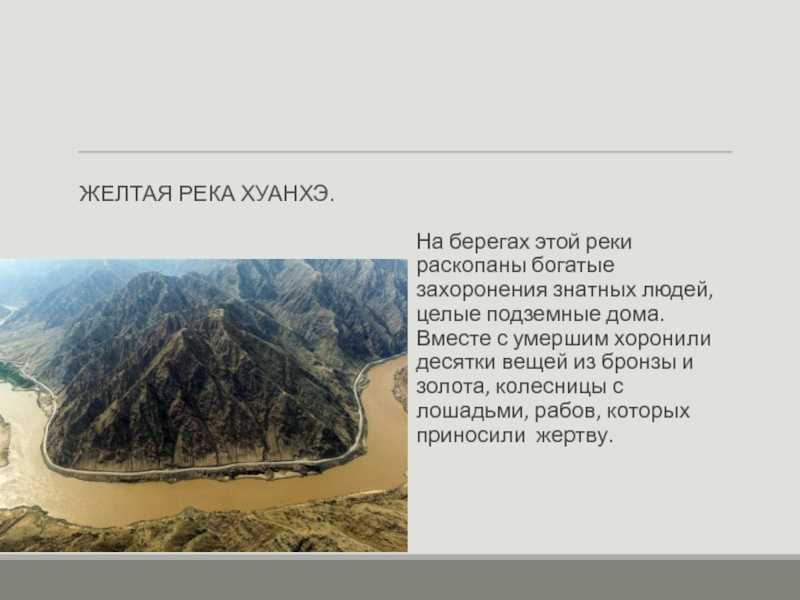 ЖЕЛТАЯ РЕКА ХУАНХЭ.

На берегах этой реки раскопаны богатые захоронения знатных людей, целые подземные дома. Вместе с умершим хоронили десятки вещей из бронзы и золота, колесницы с лошадьми, рабов, которых приносили жертву.